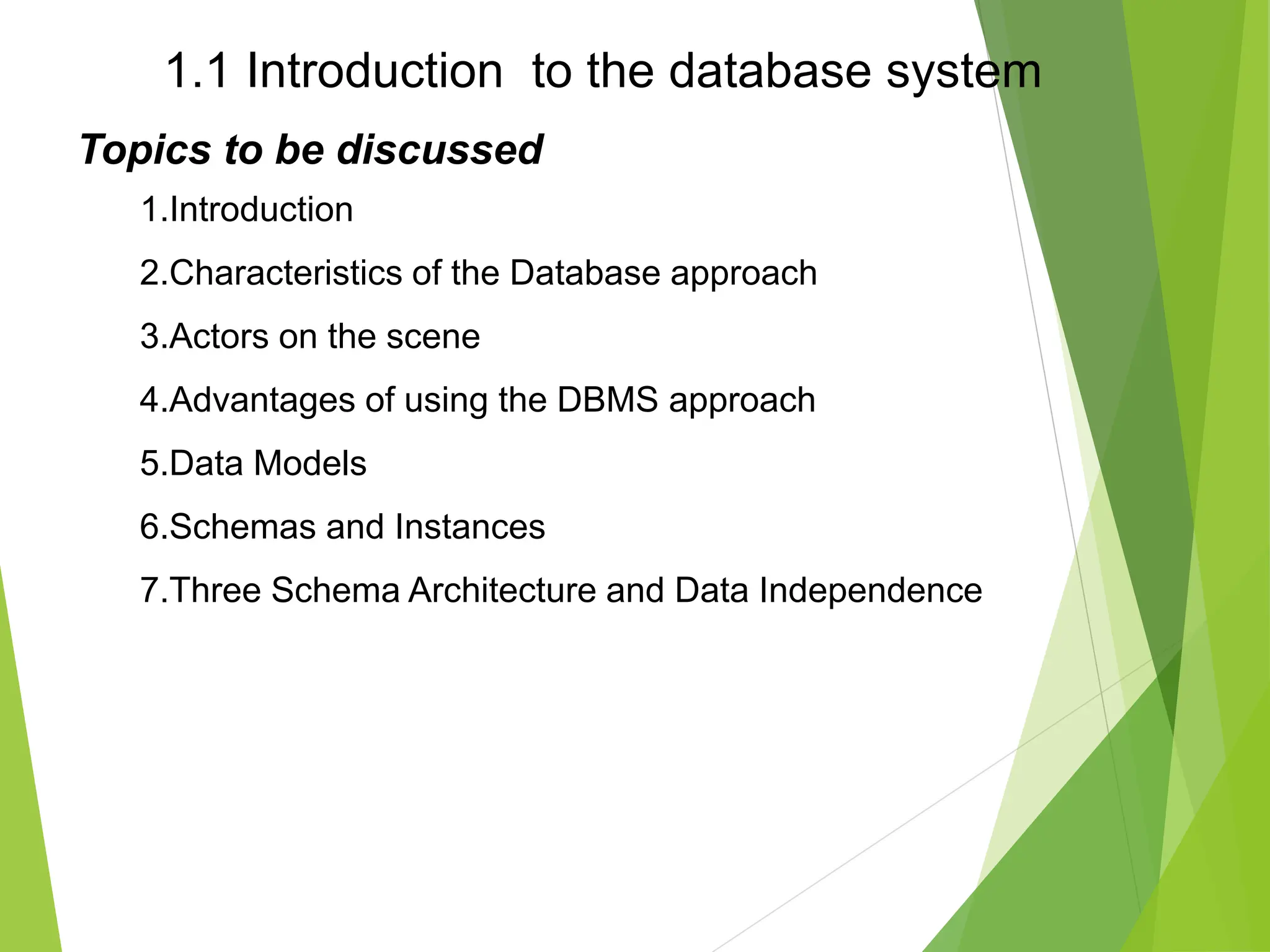 1.1 Introduction  to the database system

Topics to be discussed

1.Introduction

2.Characteristics of the Database approach

3.Actors on the scene

4.Advantages of using the DBMS approach

5.Data Models

6.Schemas and Instances

7.Three Schema Architecture and Data Independence